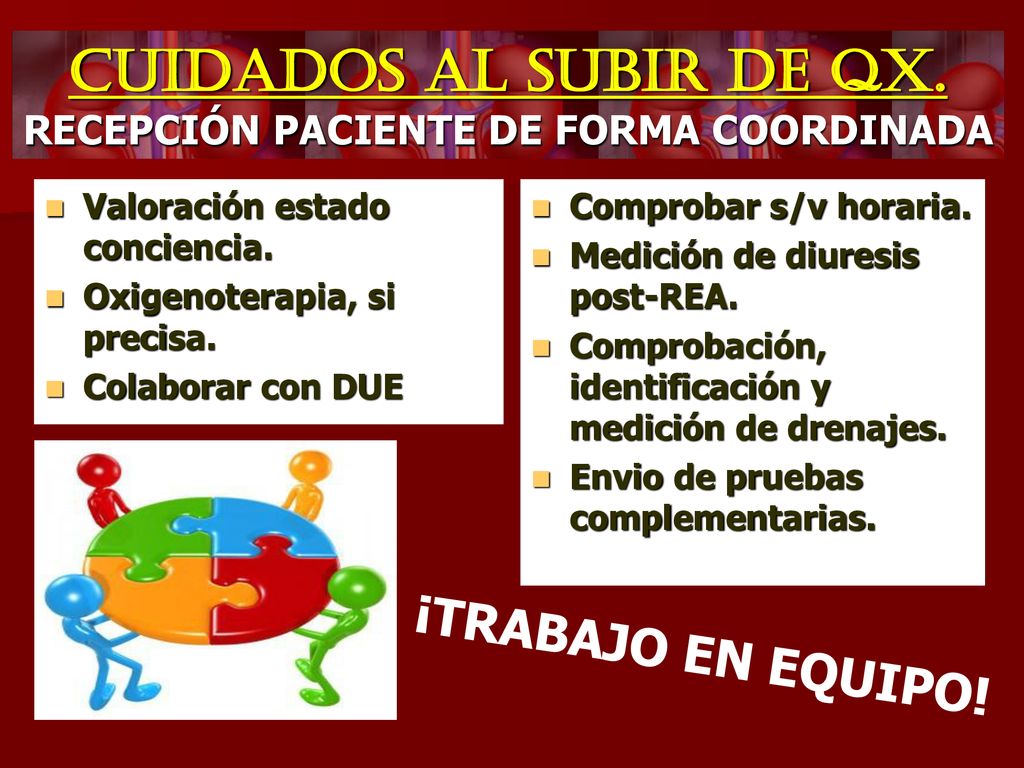 CUIDADOS AL SUBIR DE QX.
RECEPCIÓN PACIENTE DE FORMA COORDINADA

- Valoración estado conciencia.
- Oxigenoterapia, si precisa.
- Colaborar con DUE

- Comprobar s/v horaria.
- Medición de diuresis post-REA.
- Comprobación, identificación y medición de drenajes.
- Envio de pruebas complementarias.

¡TRABAJO EN EQUIPO!